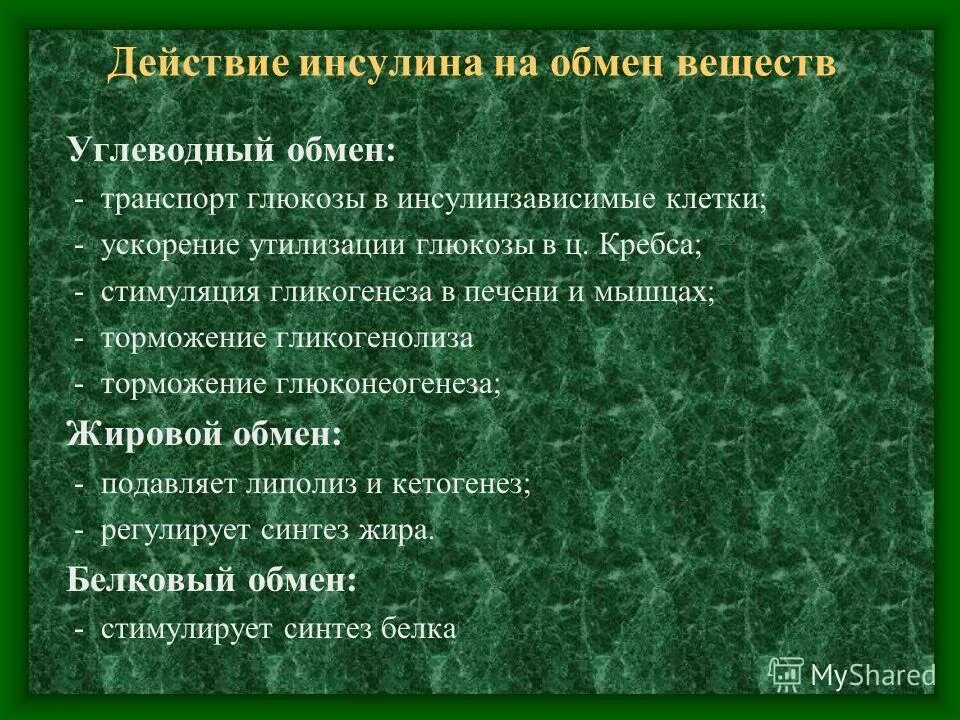 Действие инсулина на обмен веществ

Углеводный обмен:
- транспорт глюкозы в инсулинзависимые клетки;
- ускорение утилизации глюкозы в ц. Кребса;
- стимуляция гликогенеза в печени и мышцах;
- торможение гликогенолиза
- торможение глюконеогенеза;

Жировой обмен:
- подавляет липолиз и кетогенез;
- регулирует синтез жира.

Белковый обмен:
- стимулирует синтез белка

MyShared